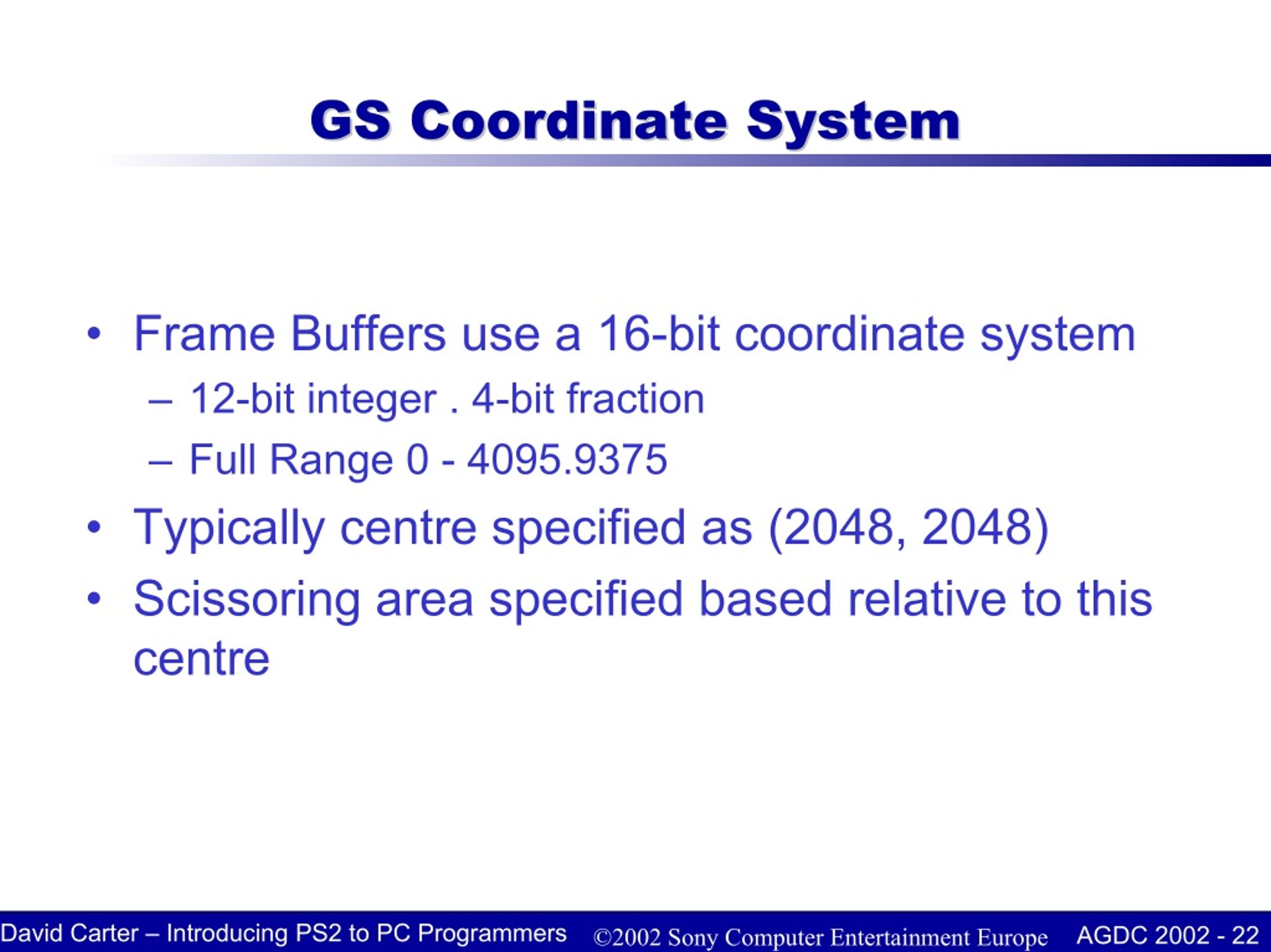 GS Coordinate System

• Frame Buffers use a 16-bit coordinate system
– 12-bit integer . 4-bit fraction
– Full Range 0 - 4095.9375
• Typically centre specified as (2048, 2048)
• Scissoring area specified based relative to this centre

David Carter – Introducing PS2 to PC Programmers ©2002 Sony Computer Entertainment Europe AGDC 2002 - 22